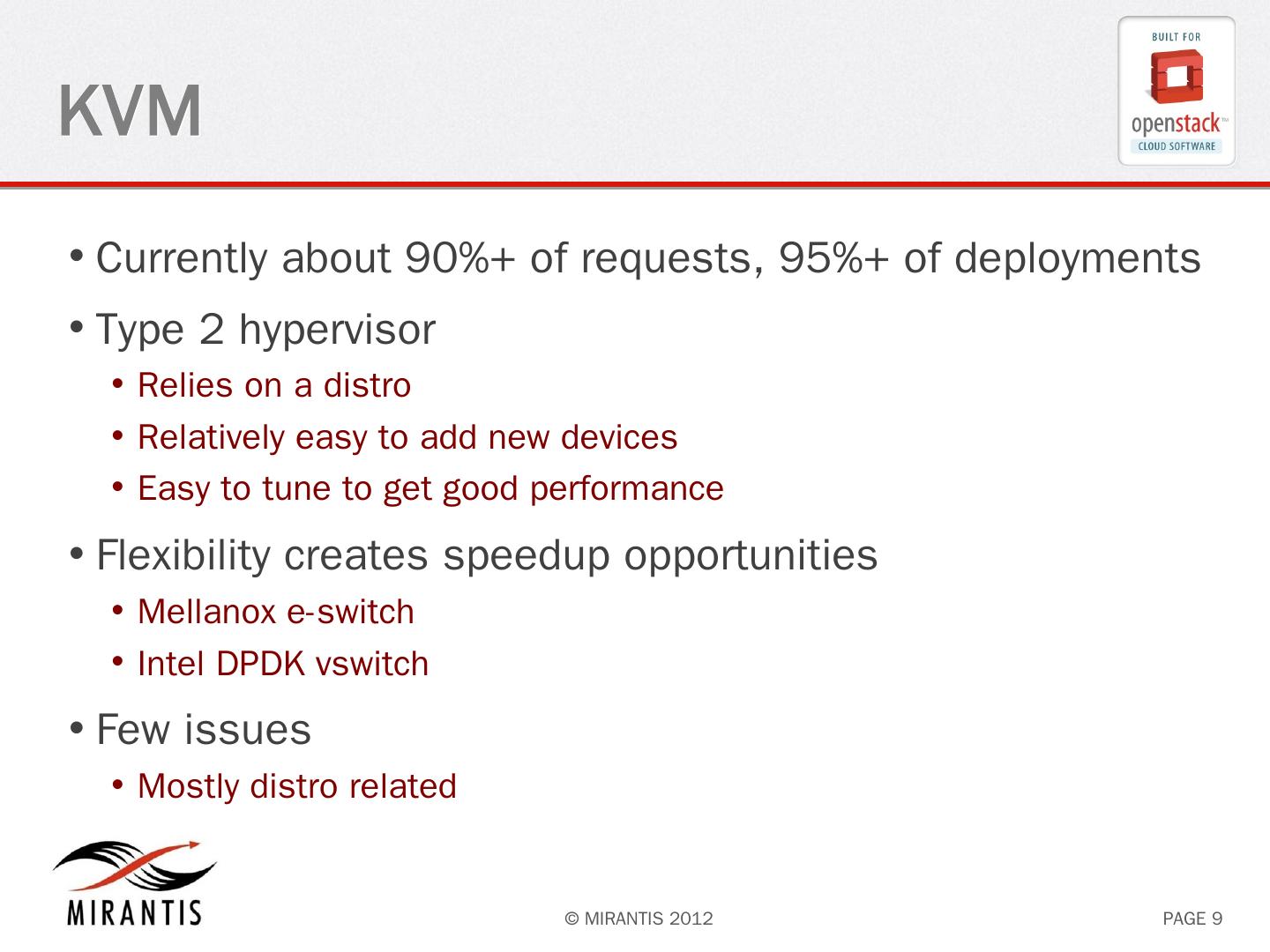 KVM

BUILT FOR
openstack™
CLOUD SOFTWARE

• Currently about 90%+ of requests, 95%+ of deployments
• Type 2 hypervisor
  • Relies on a distro
  • Relatively easy to add new devices
  • Easy to tune to get good performance
• Flexibility creates speedup opportunities
  • Mellanox e-switch
  • Intel DPDK vswitch
• Few issues
  • Mostly distro related

MIRANTIS

© MIRANTIS 2012

PAGE 9